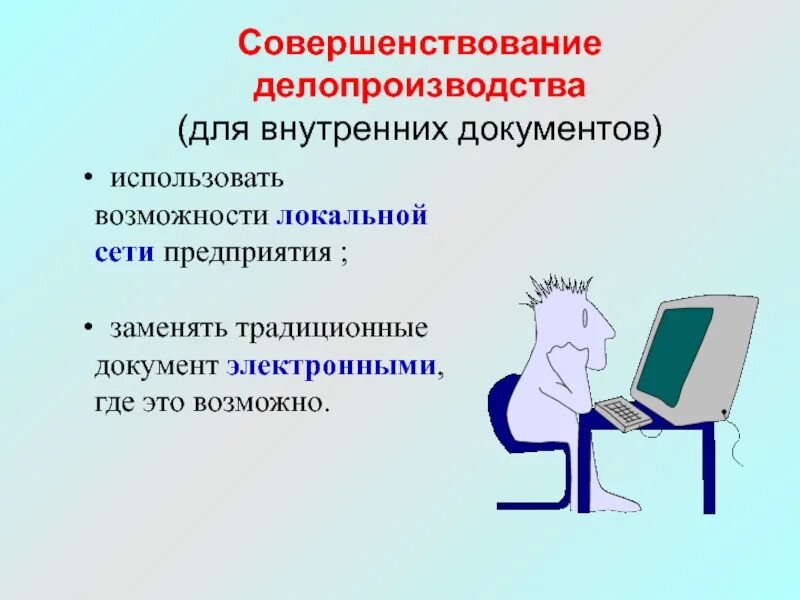 Совершенствование делопроизводства
(для внутренних документов)

• использовать возможности локальной сети предприятия ;

• заменять традиционные документ электронными, где это возможно.